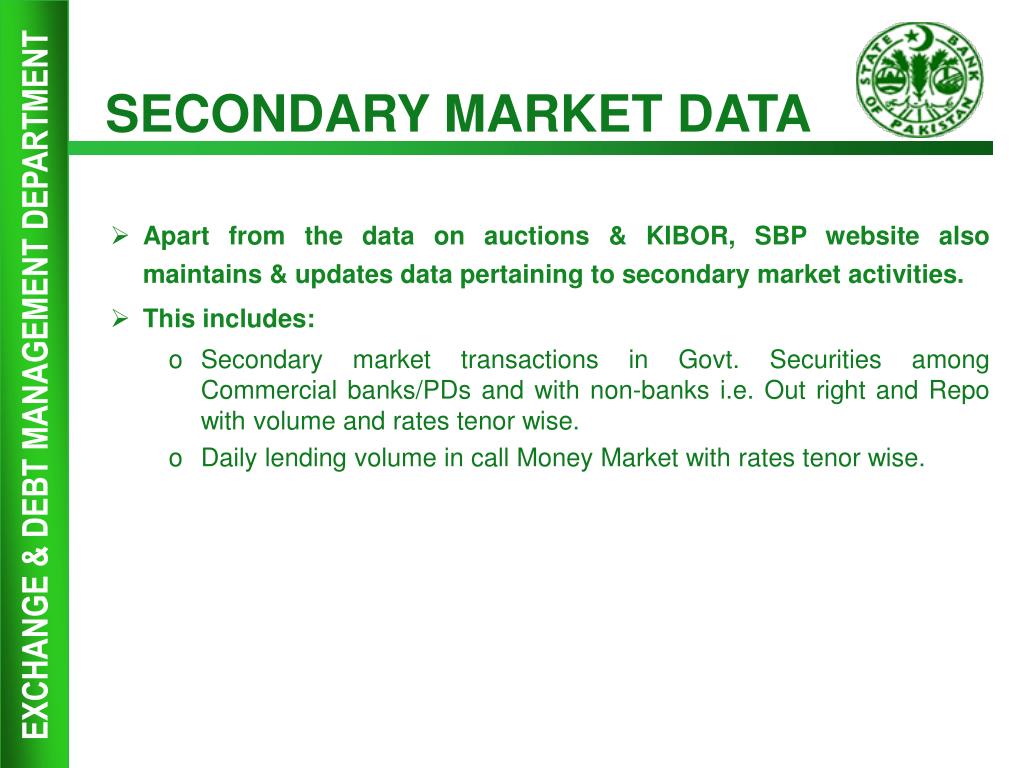 EXCHANGE & DEBT MANAGEMENT DEPARTMENT

SECONDARY MARKET DATA

STATE BANK OF PAKISTAN

➢ Apart from the data on auctions & KIBOR, SBP website also maintains & updates data pertaining to secondary market activities.

➢ This includes:

o Secondary market transactions in Govt. Securities among Commercial banks/PDs and with non-banks i.e. Out right and Repo with volume and rates tenor wise.

o Daily lending volume in call Money Market with rates tenor wise.